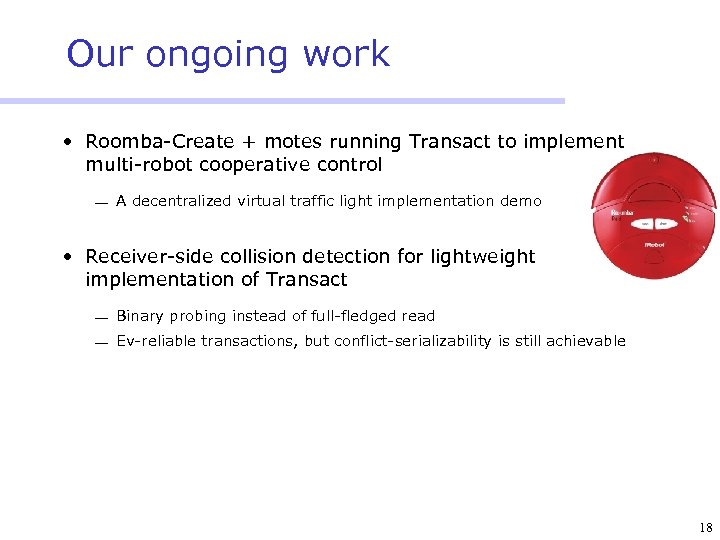 Our ongoing work

• Roomba-Create + motes running Transact to implement multi-robot cooperative control

— A decentralized virtual traffic light implementation demo

Roomba

iRobot

• Receiver-side collision detection for lightweight implementation of Transact

— Binary probing instead of full-fledged read

— Ev-reliable transactions, but conflict-serializability is still achievable

18